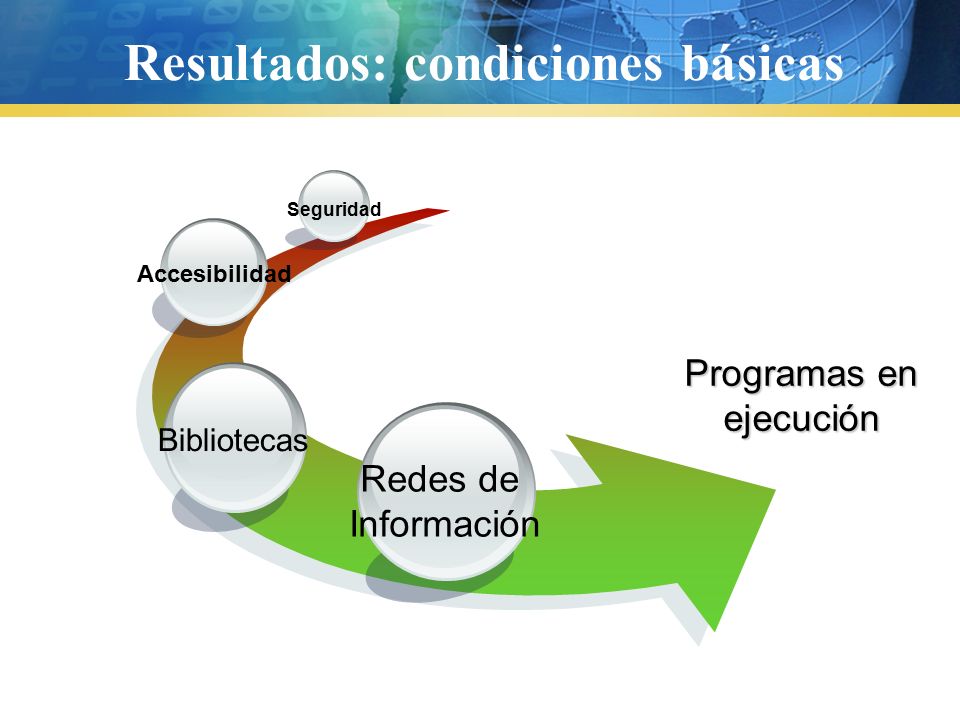 Resultados: condiciones básicas

Seguridad

Accesibilidad

Bibliotecas

Redes de Información

Programas en ejecución